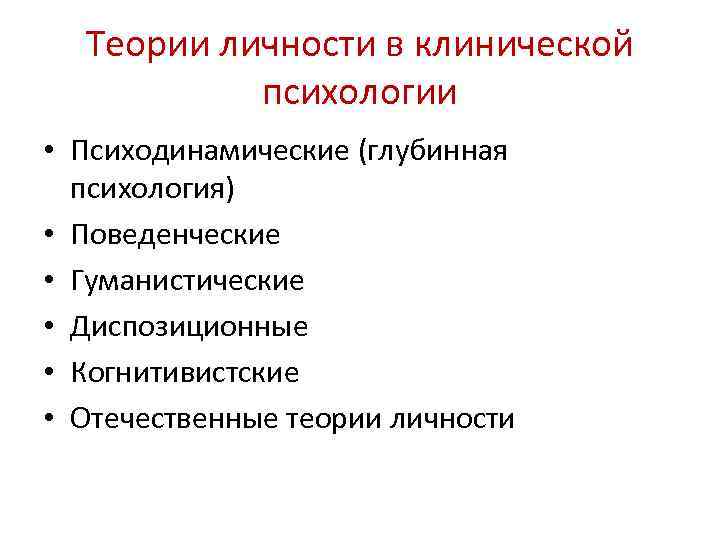 Теории личности в клинической психологии

• Психодинамические (глубинная психология)
• Поведенческие
• Гуманистические
• Диспозиционные
• Когнитивистские
• Отечественные теории личности